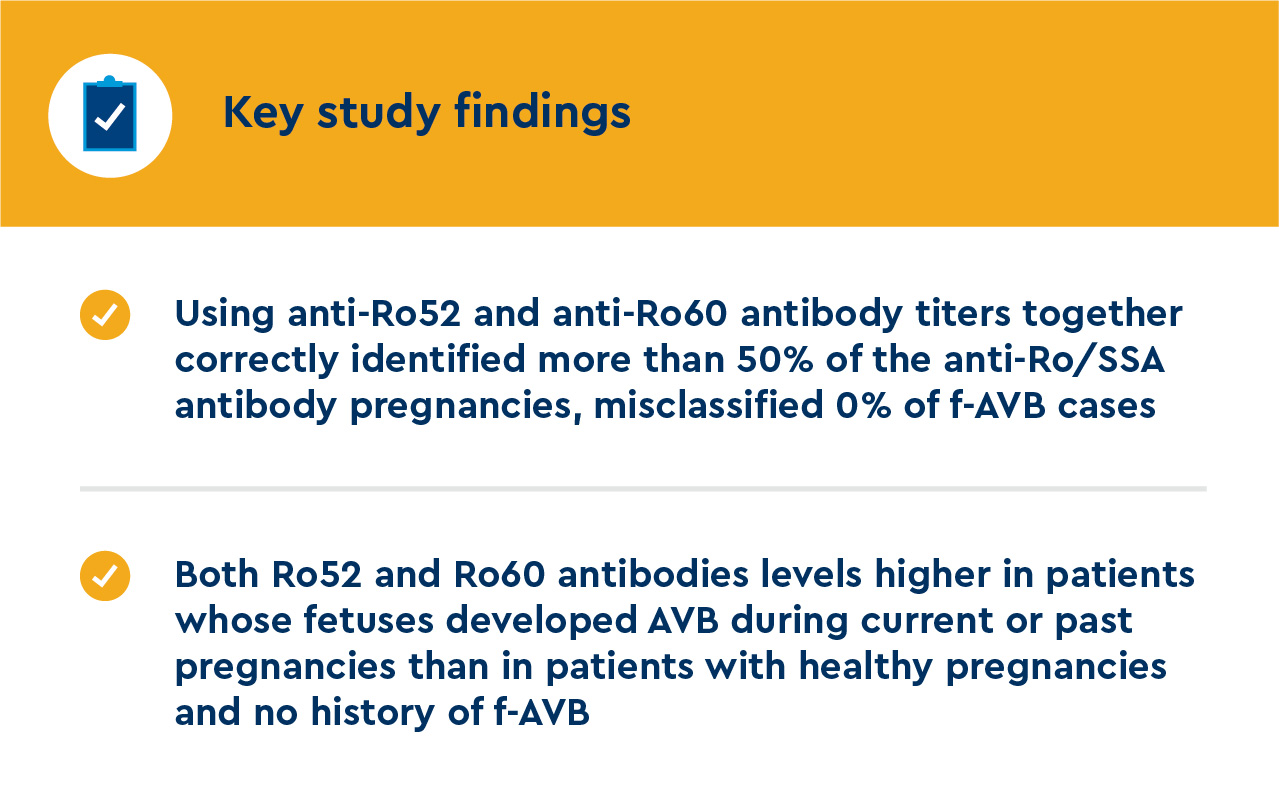 Key study findings

Using anti-Ro52 and anti-Ro60 antibody titers together correctly identified more than 50% of the anti-Ro/SSA antibody pregnancies, misclassified 0% of f-AVB cases

Both Ro52 and Ro60 antibodies levels higher in patients whose fetuses developed AVB during current or past pregnancies than in patients with healthy pregnancies and no history of f-AVB